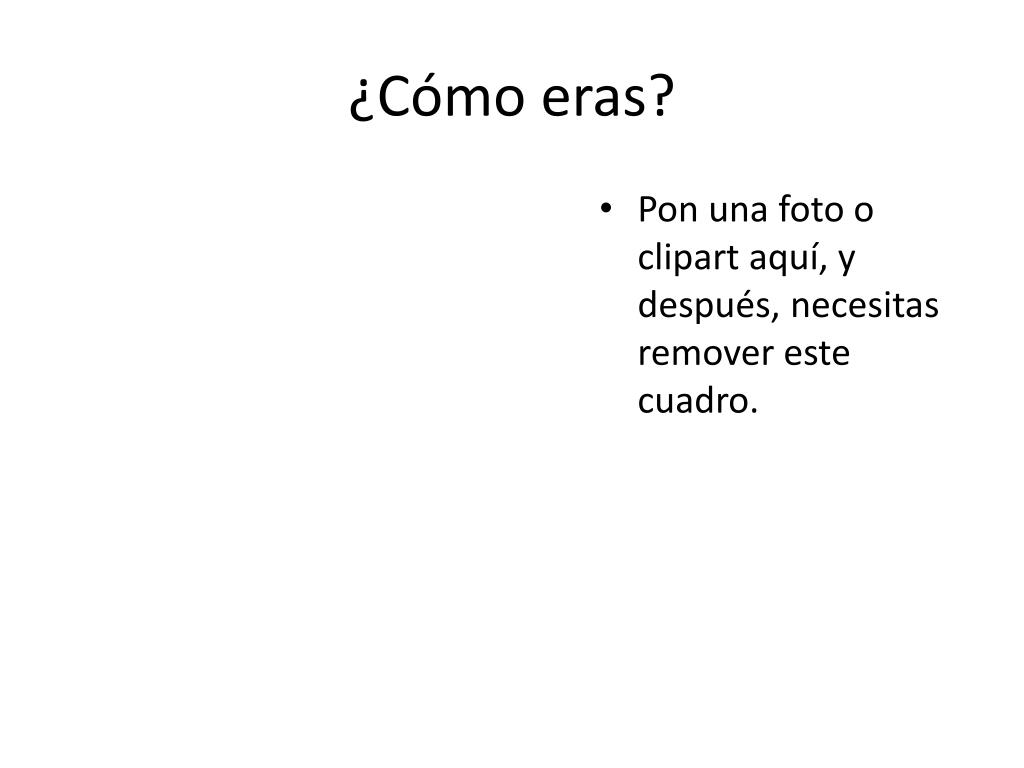 ¿Cómo eras?

• Pon una foto o clipart aquí, y después, necesitas remover este cuadro.